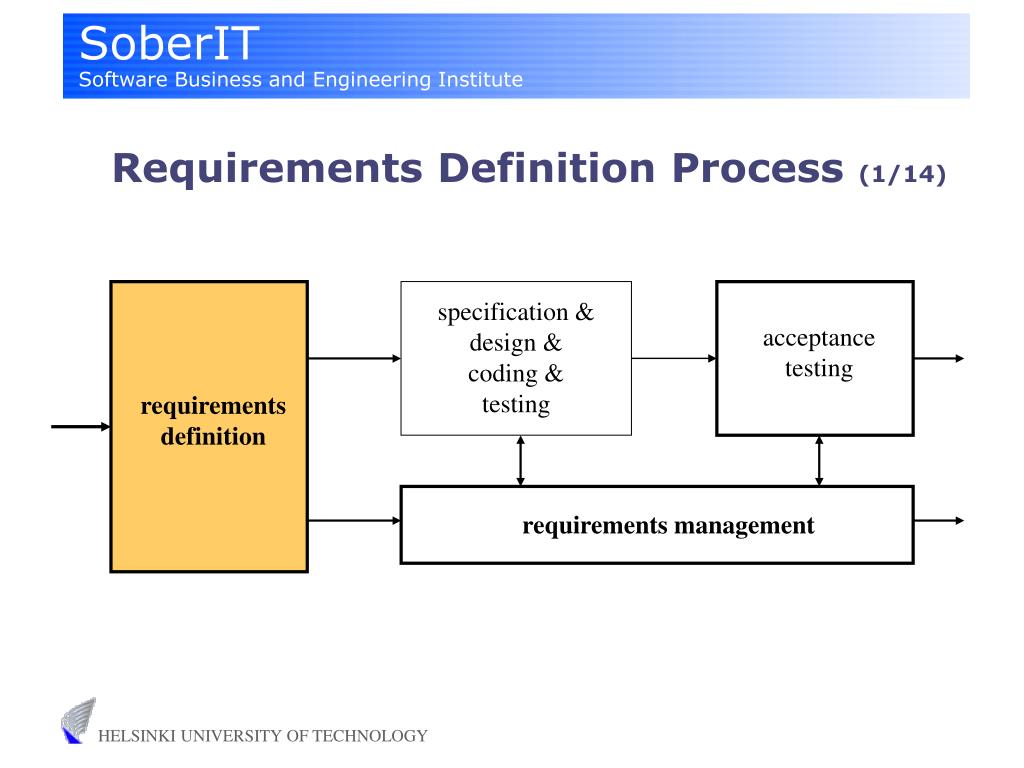 SoberIT
Software Business and Engineering Institute

Requirements Definition Process (1/14)

requirements definition

specification & design & coding & testing

acceptance testing

requirements management

HELSINKI UNIVERSITY OF TECHNOLOGY